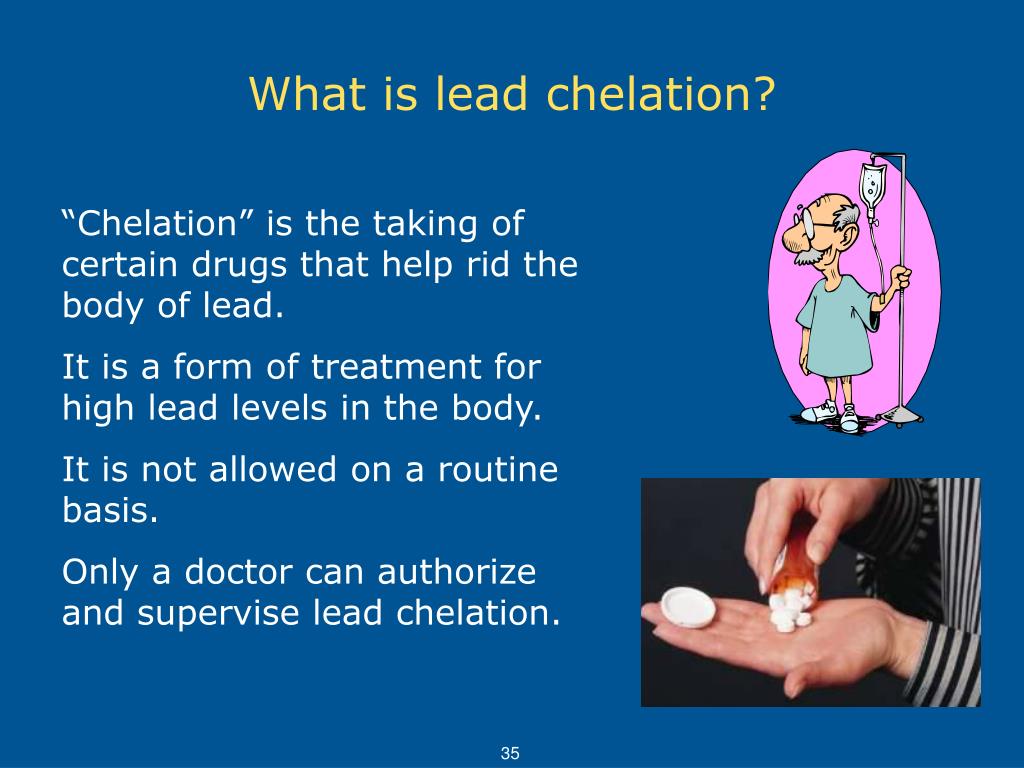 What is lead chelation?

“Chelation” is the taking of certain drugs that help rid the body of lead.

It is a form of treatment for high lead levels in the body.

It is not allowed on a routine basis.

Only a doctor can authorize and supervise lead chelation.

35